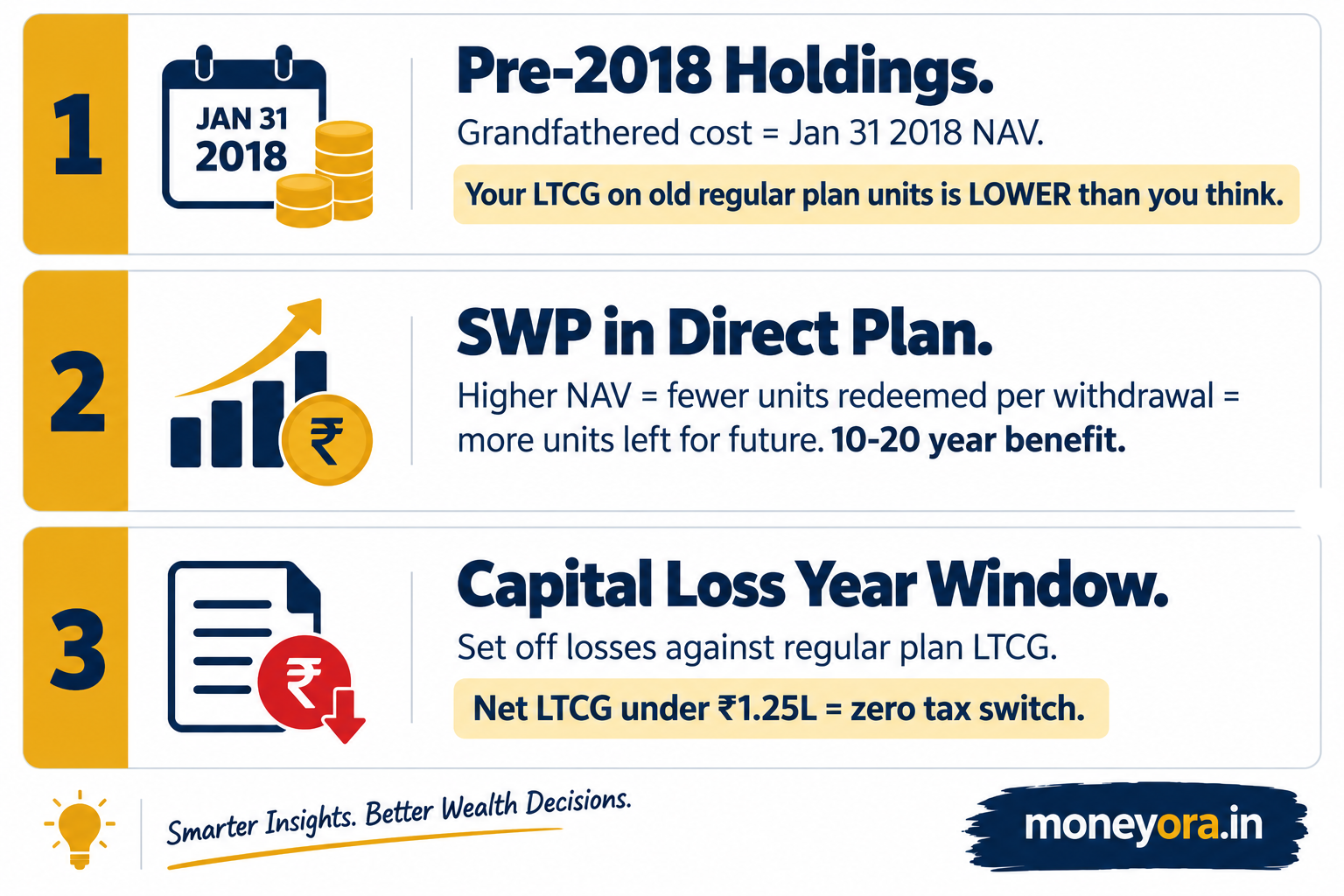 1

JAN 31
2018

Pre-2018 Holdings.

Grandfathered cost = Jan 31 2018 NAV.

Your LTCG on old regular plan units is LOWER than you think.

2

₹

SWP in Direct Plan.

Higher NAV = fewer units redeemed per withdrawal = more units left for future. 10-20 year benefit.

3

₹

Capital Loss Year Window.

Set off losses against regular plan LTCG.

Net LTCG under ₹1.25L = zero tax switch.

Smarter Insights. Better Wealth Decisions.

moneyora.in